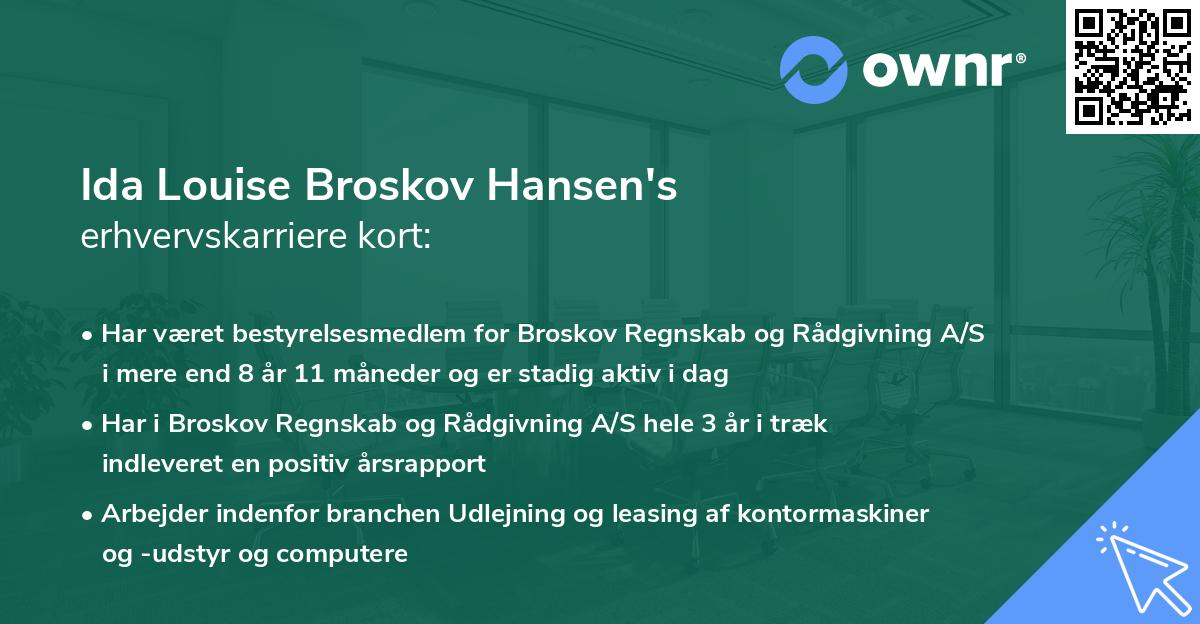 ownr®

Ida Louise Broskov Hansen's
erhvervskarriere kort:

• Har været bestyrelsesmedlem for Broskov Regnskab og Rådgivning A/S i mere end 8 år 11 måneder og er stadig aktiv i dag

• Har i Broskov Regnskab og Rådgivning A/S hele 3 år i træk indleveret en positiv årsrapport

• Arbejder indenfor branchen Udlejning og leasing af kontormaskiner og -udstyr og computere